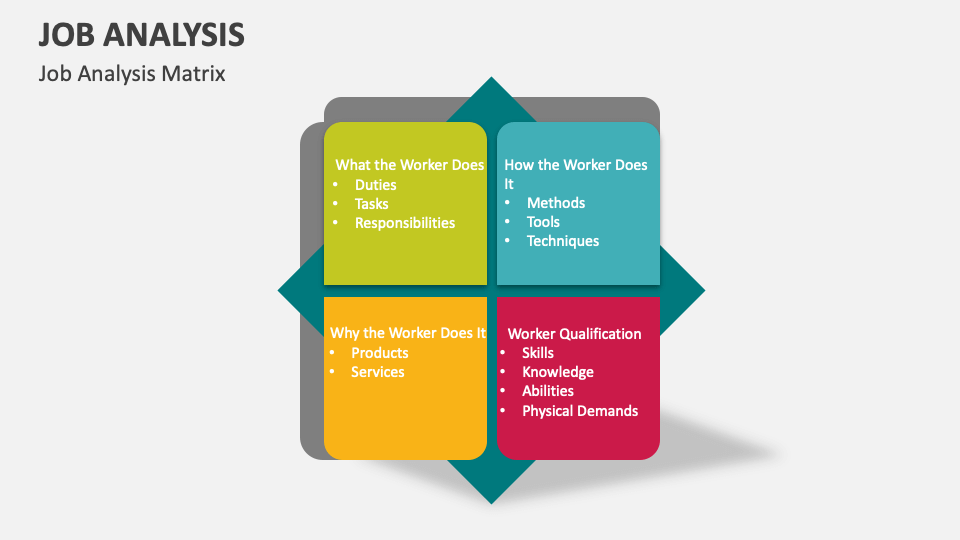 JOB ANALYSIS

Job Analysis Matrix

What the Worker Does
• Duties
• Tasks
• Responsibilities

How the Worker Does It
• Methods
• Tools
• Techniques

Why the Worker Does It
• Products
• Services

Worker Qualification
• Skills
• Knowledge
• Abilities
• Physical Demands